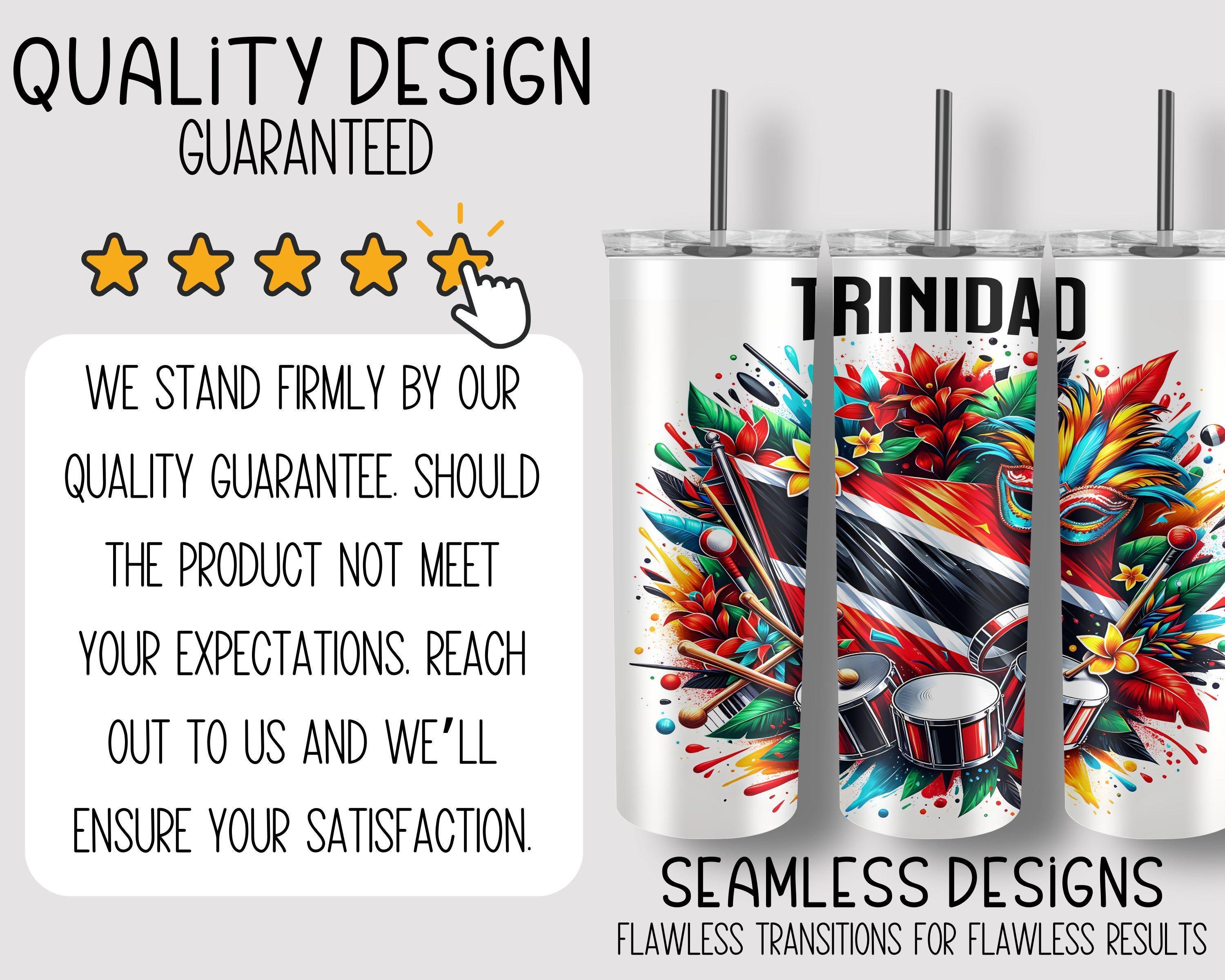 QUALiTY DESiGN
GUARANTEED

WE STAND FIRMLY BY OUR QUALITY GUARANTEE. SHOULD THE PRODUCT NOT MEET YOUR EXPECTATIONS. REACH OUT TO US AND WE'LL ENSURE YOUR SATISFACTION.

TRINIDAD

SEAMLESS DESiGNS
FLAWLESS TRANSITIONS FOR FLAWLESS RESULTS